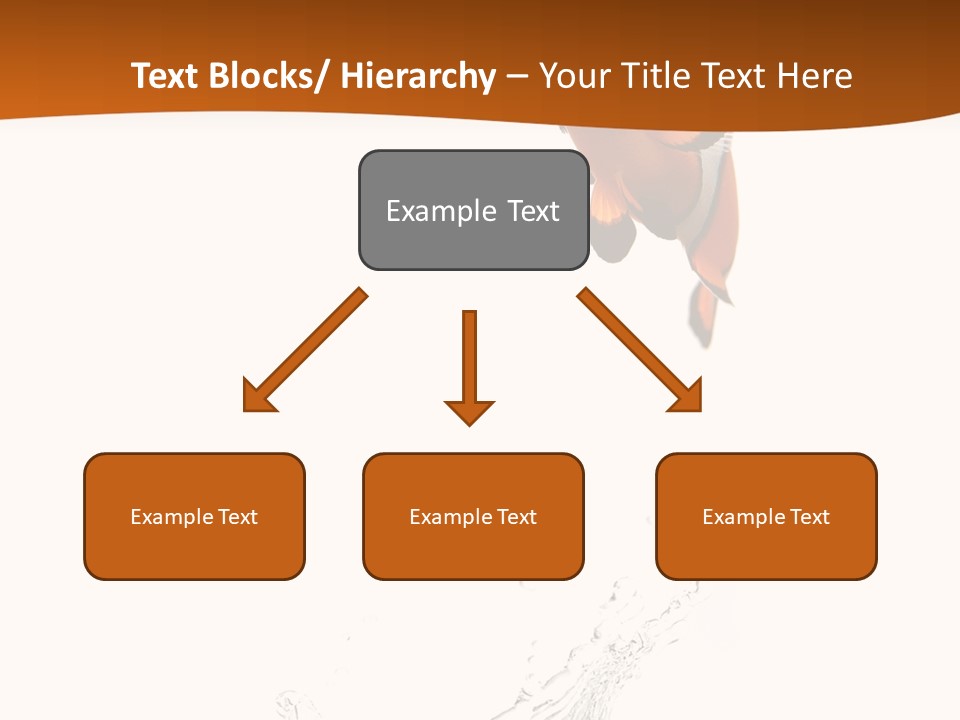 Text Blocks/ Hierarchy – Your Title Text Here

Example Text

Example Text

Example Text

Example Text